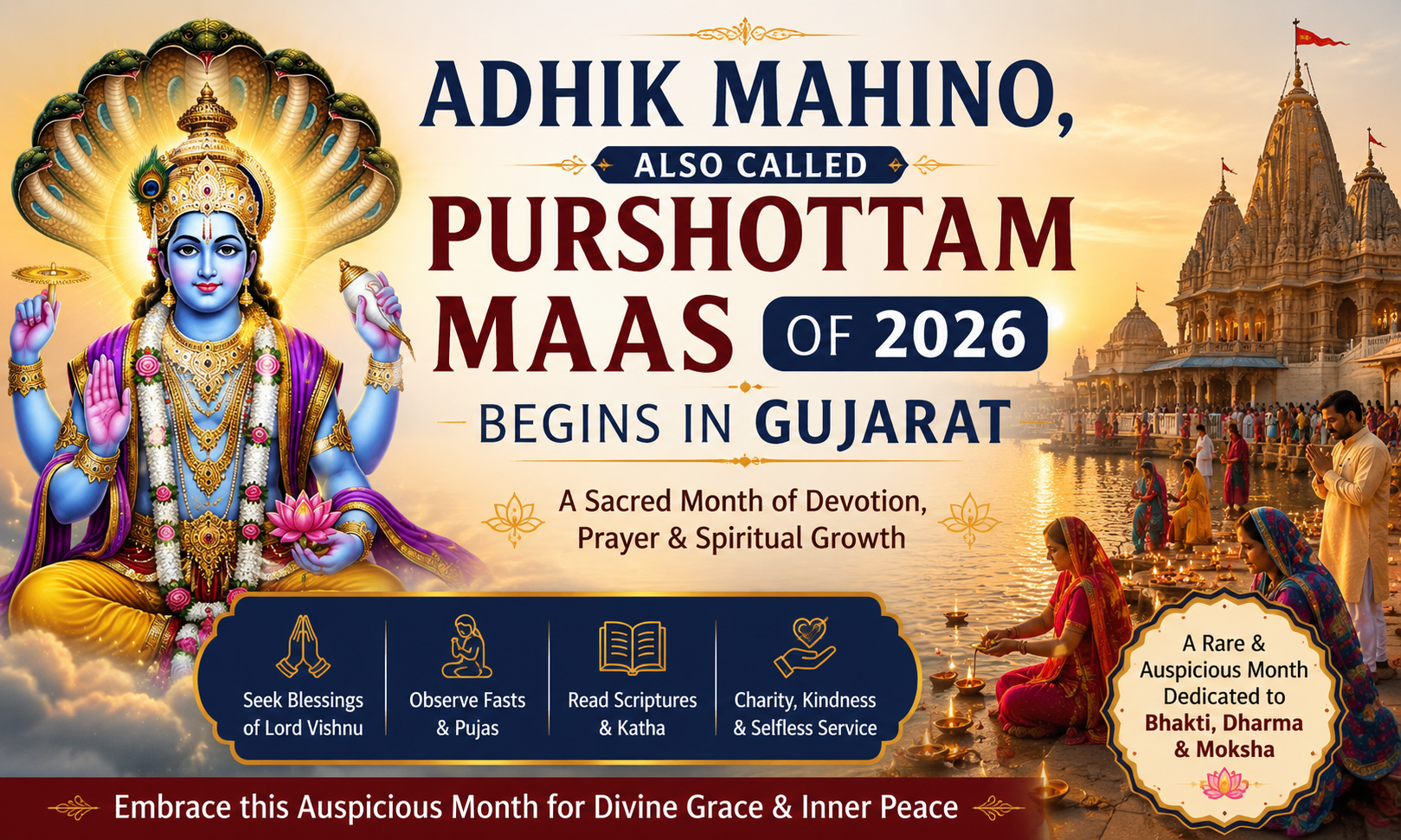 ADHIK MAHINO,
ALSO CALLED
PURSHOTTAM MAAS OF 2026
BEGINS IN GUJARAT

A Sacred Month of Devotion, Prayer & Spiritual Growth

Seek Blessings of Lord Vishnu

Observe Fasts & Pujas

Read Scriptures & Katha

Charity, Kindness & Selfless Service

A Rare & Auspicious Month Dedicated to Bhakti, Dharma & Moksha

Embrace this Auspicious Month for Divine Grace & Inner Peace